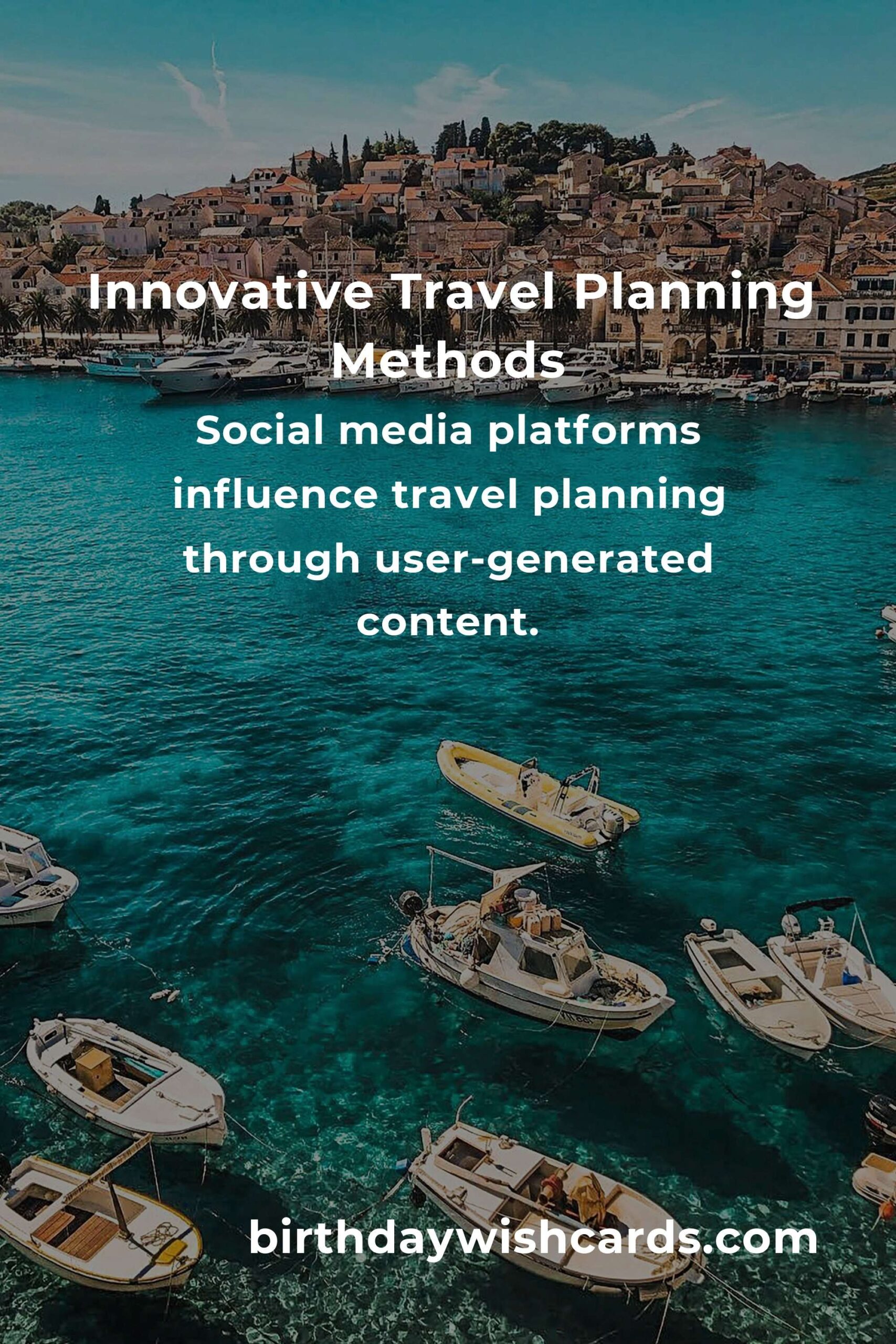 Innovative Travel Planning Methods

Social media platforms influence travel planning through user-generated content.

birthdaywishcards.com